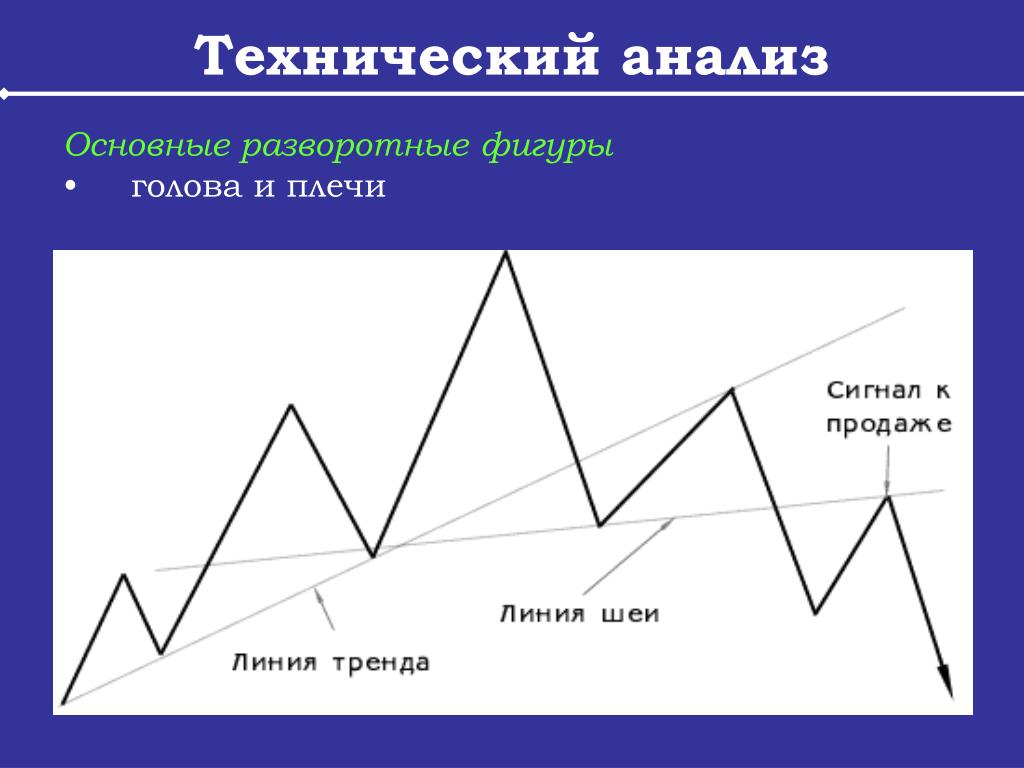 Технический анализ

Основные разворотные фигуры

• голова и плечи

Сигнал к продаже

Линия шеи

Линия тренда